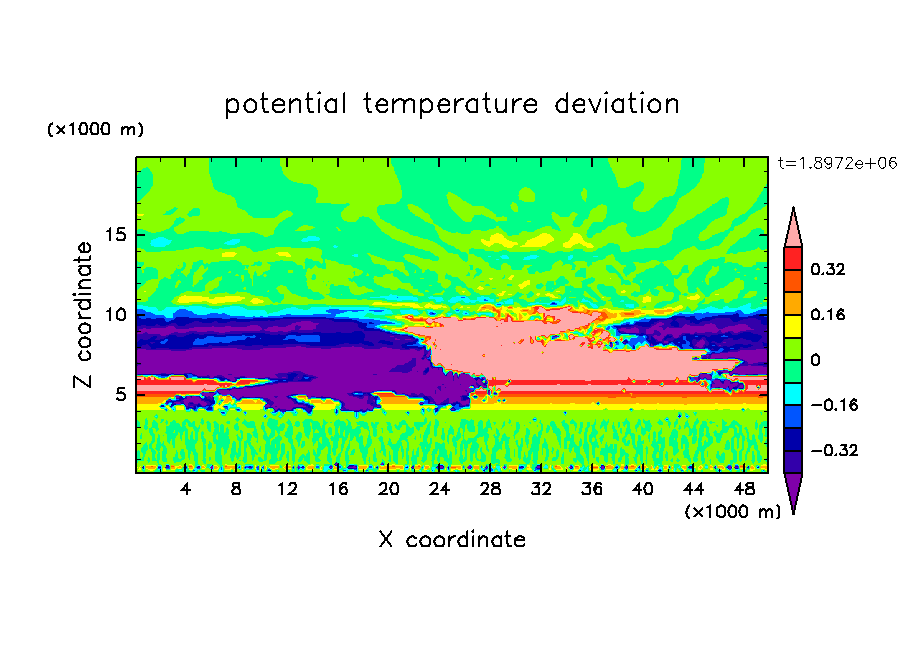 potential temperature deviation

(×1000 m)

t=1.8972e+06

Z coordinate

15
10
5

0.32
0.16
0
−0.16
−0.32

4 8 12 16 20 24 28 32 36 40 44 48

(×1000 m)

X coordinate